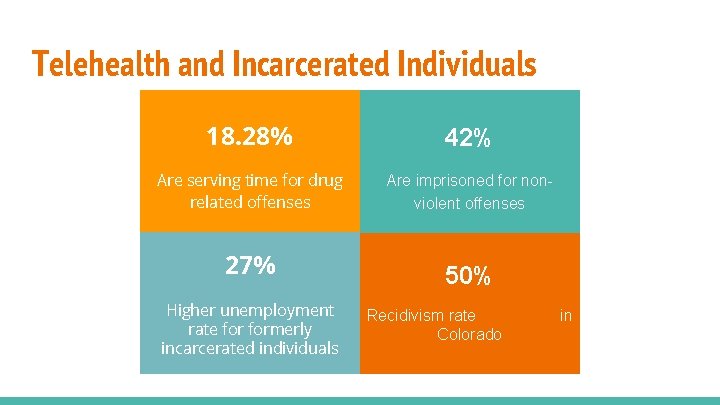 Telehealth and Incarcerated Individuals

18.28%

Are serving time for drug related offenses

42%

Are imprisoned for non-violent offenses

27%

Higher unemployment rate for formerly incarcerated individuals

50%

Recidivism rate in Colorado